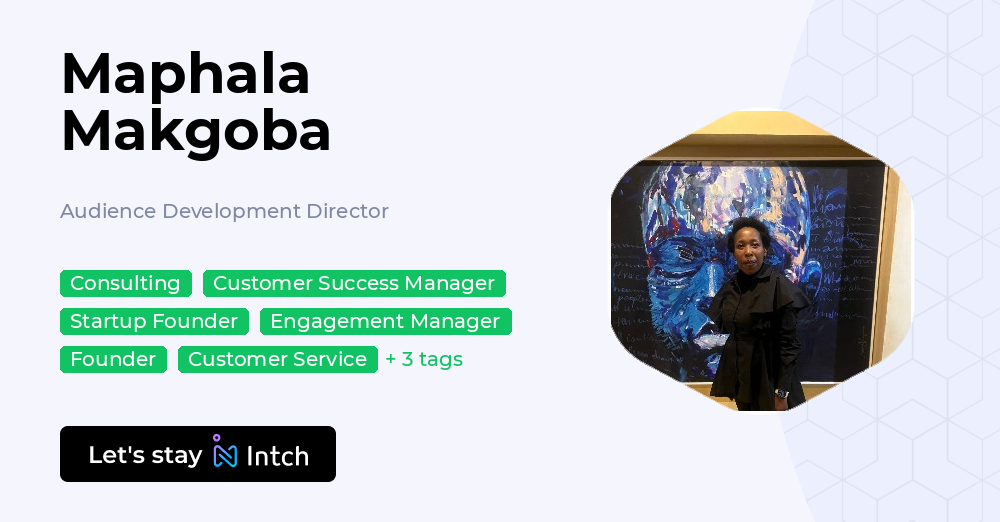 Maphala Makgoba

Audience Development Director

Consulting
Customer Success Manager
Startup Founder
Engagement Manager
Founder
Customer Service
+ 3 tags

Let's stay Intch